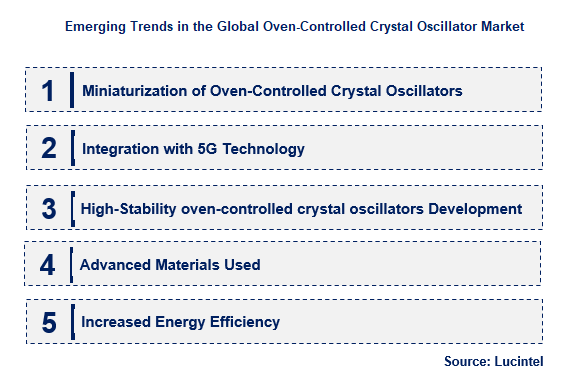 Emerging Trends in the Global Oven-Controlled Crystal Oscillator Market

1 Miniaturization of Oven-Controlled Crystal Oscillators

2 Integration with 5G Technology

3 High-Stability oven-controlled crystal oscillators Development

4 Advanced Materials Used

5 Increased Energy Efficiency

Source: Lucintel